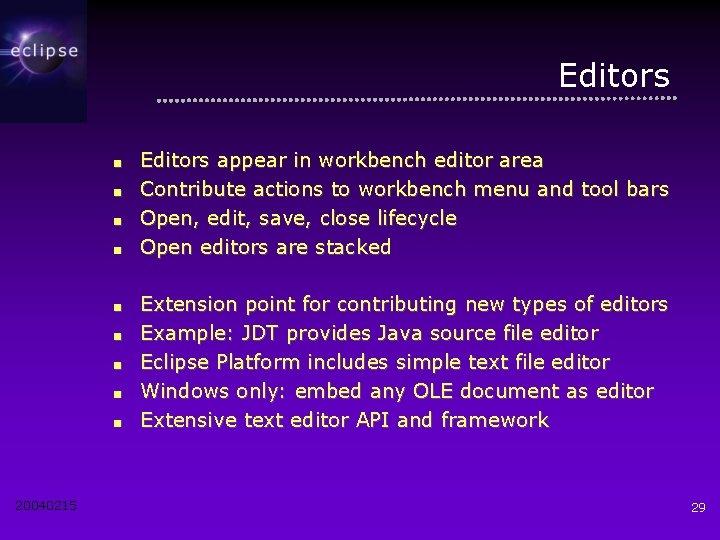 eclipse

Editors

- Editors appear in workbench editor area
- Contribute actions to workbench menu and tool bars
- Open, edit, save, close lifecycle
- Open editors are stacked

- Extension point for contributing new types of editors
- Example: JDT provides Java source file editor
- Eclipse Platform includes simple text file editor
- Windows only: embed any OLE document as editor
- Extensive text editor API and framework

20040215

29